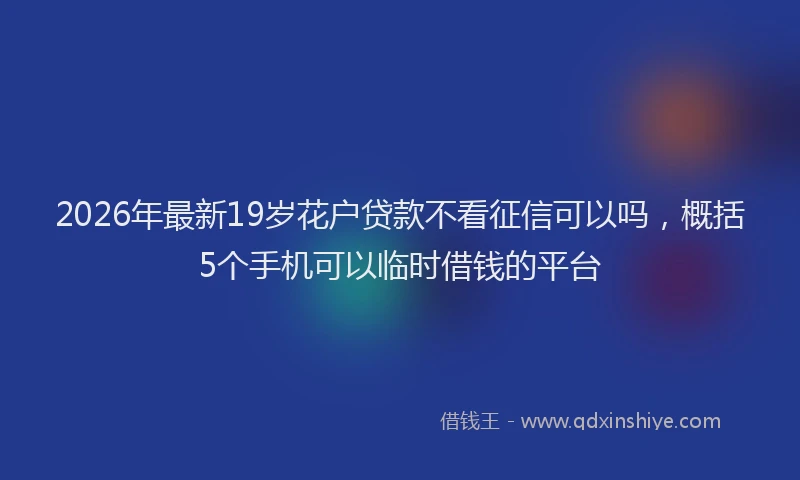 2026年最新19岁花户贷款不看征信可以吗，概括5个手机可以临时借钱的平台

借钱王 - www.qdxinshiye.com